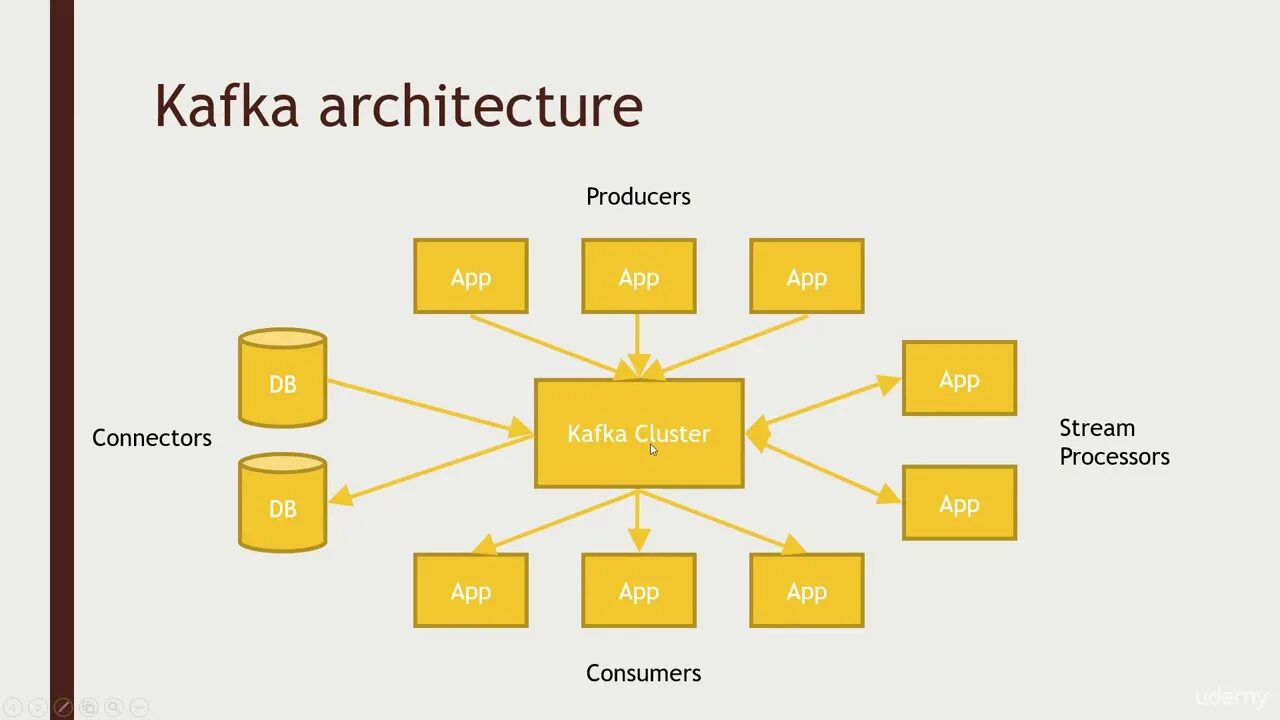 Kafka architecture

Producers

App

App

App

DB

DB

Connectors

Kafka Cluster

App

App

Stream Processors

App

App

App

Consumers

udemy